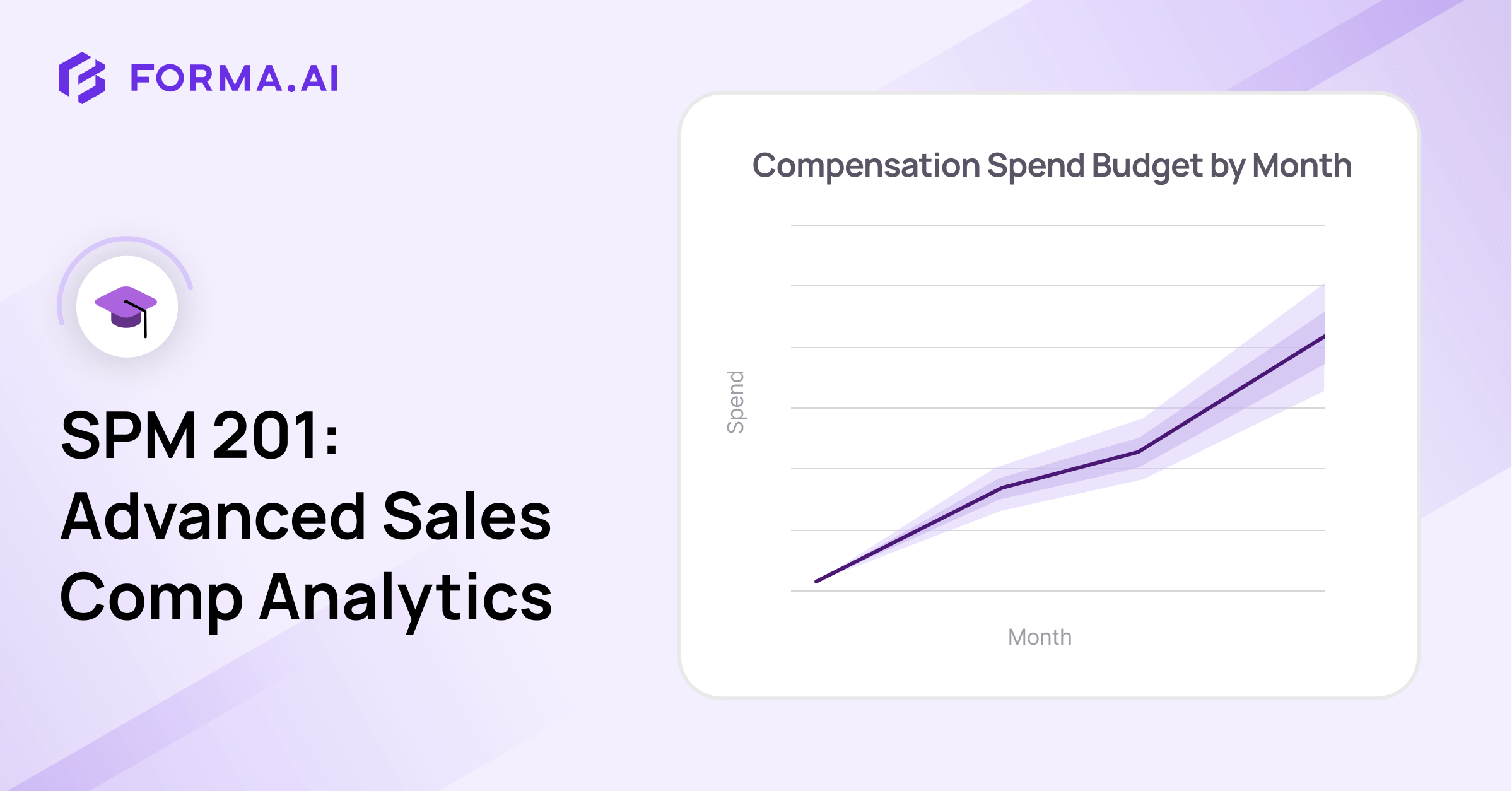 FORMA.AI

SPM 201: Advanced Sales Comp Analytics

Compensation Spend Budget by Month

Spend

Month